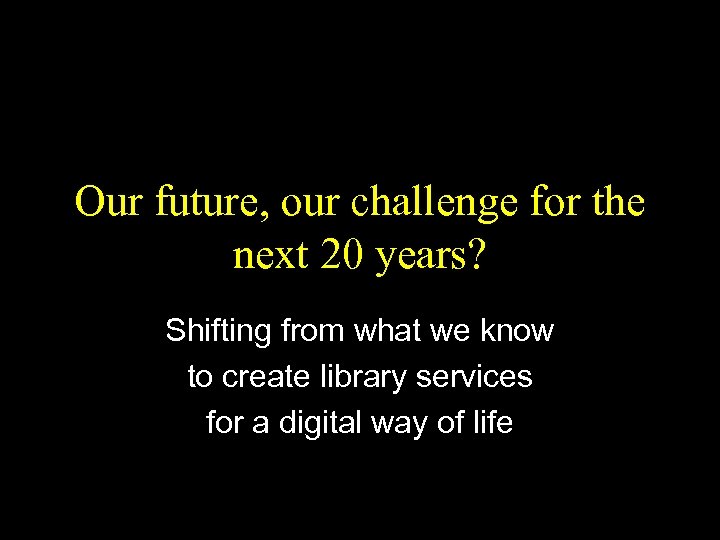 Our future, our challenge for the next 20 years?

Shifting from what we know to create library services for a digital way of life